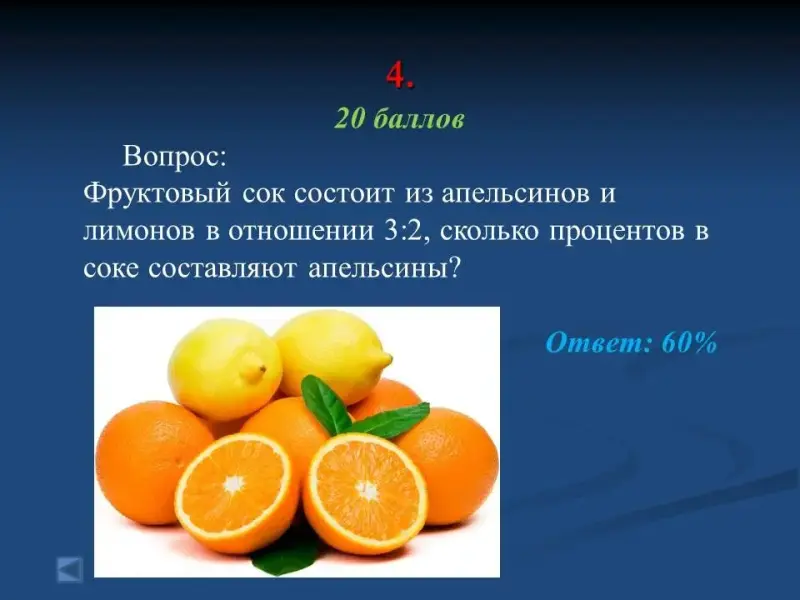 4.

20 баллов

Вопрос:

Фруктовый сок состоит из апельсинов и лимонов в отношении 3:2, сколько процентов в соке составляют апельсины?

Ответ: 60%